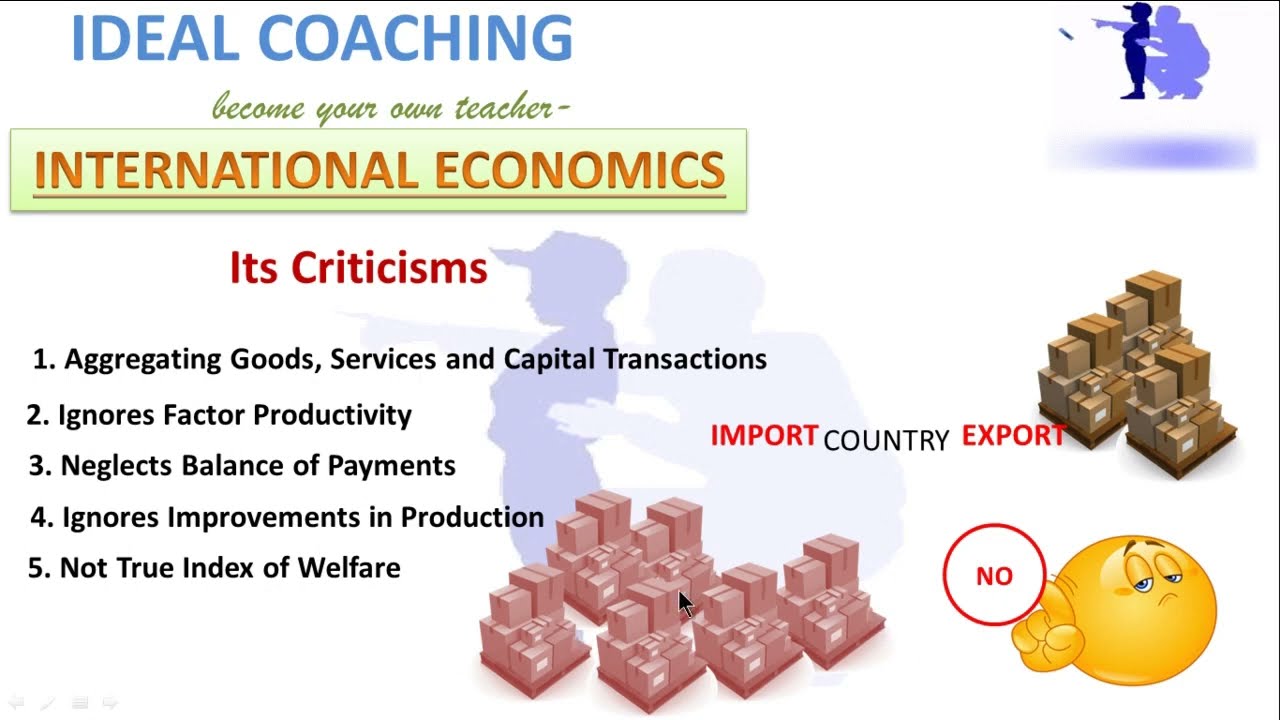 IDEAL COACHING

become your own teacher-

INTERNATIONAL ECONOMICS

Its Criticisms

1. Aggregating Goods, Services and Capital Transactions
2. Ignores Factor Productivity
3. Neglects Balance of Payments
4. Ignores Improvements in Production
5. Not True Index of Welfare

IMPORT COUNTRY EXPORT

NO